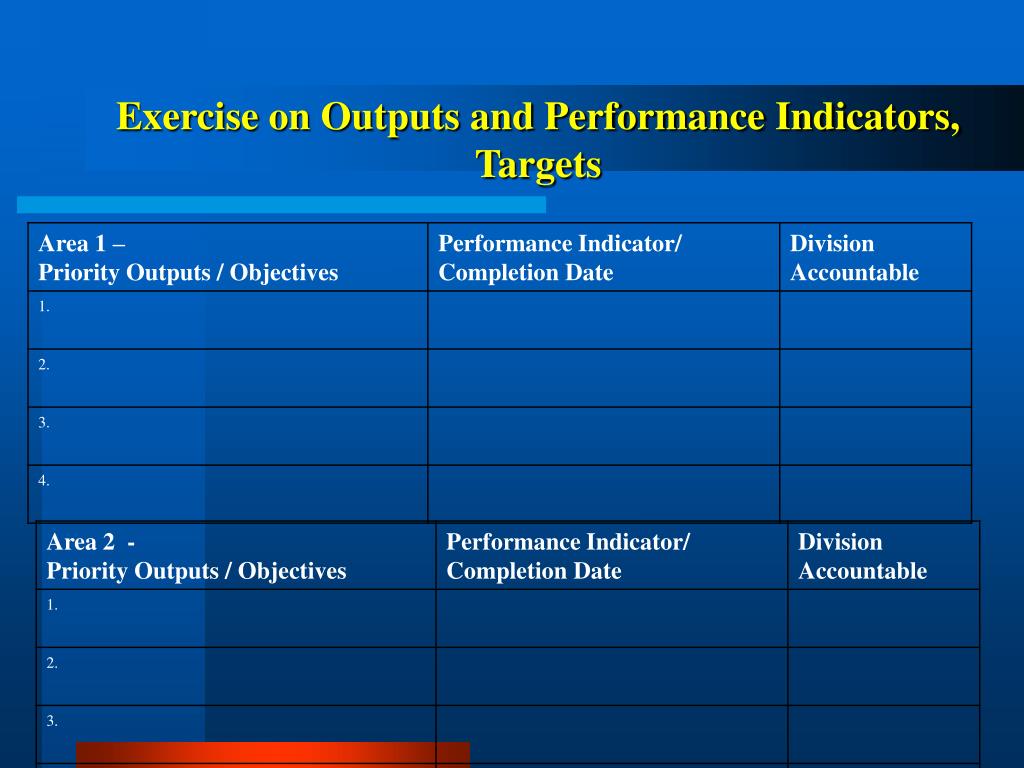 Exercise on Outputs and Performance Indicators, Targets

| Area 1 – Priority Outputs / Objectives | Performance Indicator/ Completion Date | Division Accountable |
|---|---|---|
| 1. | | |
| 2. | | |
| 3. | | |
| 4. | | |

| Area 2 - Priority Outputs / Objectives | Performance Indicator/ Completion Date | Division Accountable |
|---|---|---|
| 1. | | |
| 2. | | |
| 3. | | |